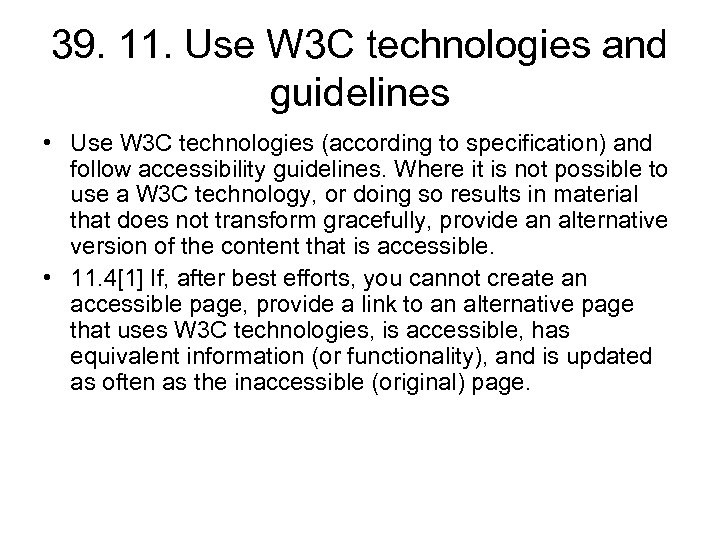 39. 11. Use W3C technologies and guidelines

• Use W3C technologies (according to specification) and follow accessibility guidelines. Where it is not possible to use a W3C technology, or doing so results in material that does not transform gracefully, provide an alternative version of the content that is accessible.

• 11.4[1] If, after best efforts, you cannot create an accessible page, provide a link to an alternative page that uses W3C technologies, is accessible, has equivalent information (or functionality), and is updated as often as the inaccessible (original) page.